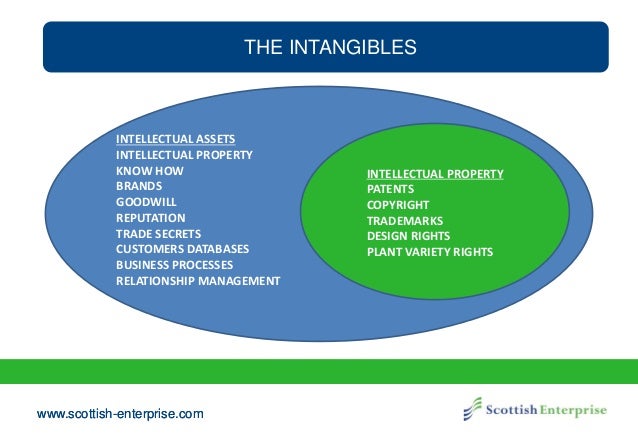 THE INTANGIBLES

INTELLECTUAL ASSETS
INTELLECTUAL PROPERTY
KNOW HOW
BRANDS
GOODWILL
REPUTATION
TRADE SECRETS
CUSTOMERS DATABASES
BUSINESS PROCESSES
RELATIONSHIP MANAGEMENT

INTELLECTUAL PROPERTY
PATENTS
COPYRIGHT
TRADEMARKS
DESIGN RIGHTS
PLANT VARIETY RIGHTS

www.scottish-enterprise.com

Scottish Enterprise